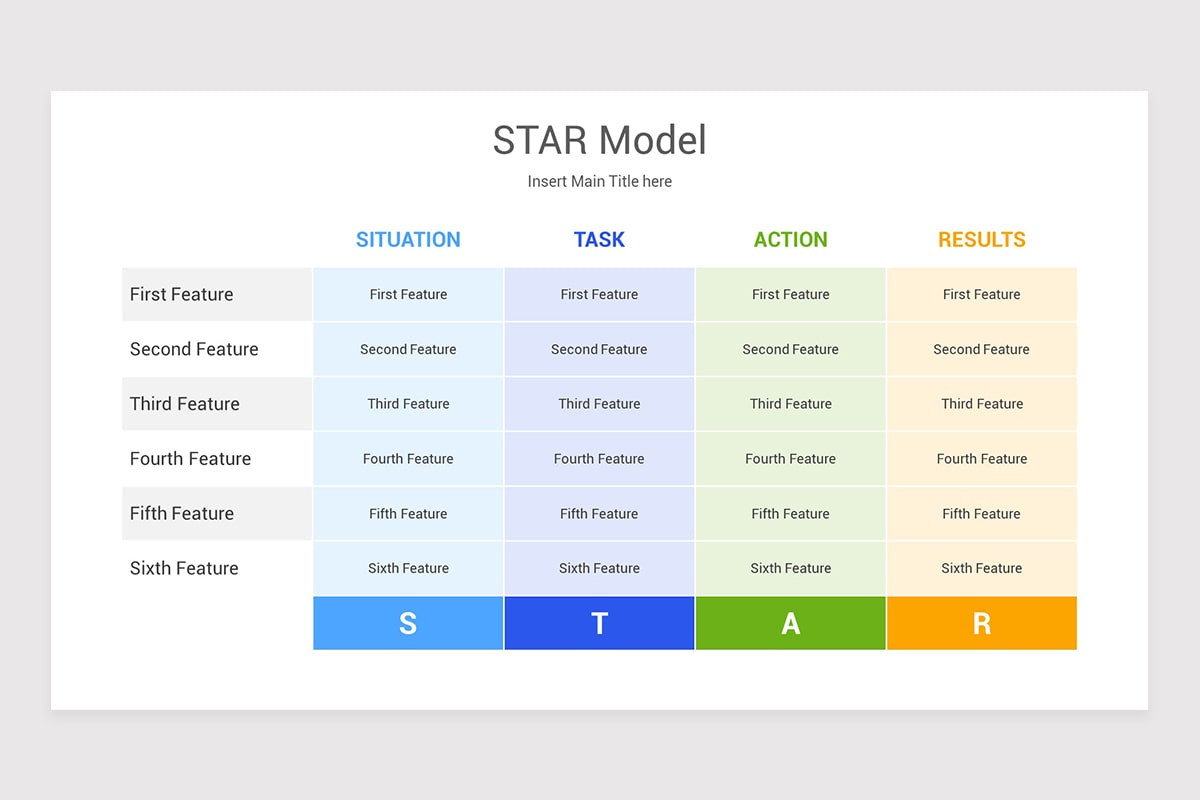 STAR Model

Insert Main Title here

| | SITUATION | TASK | ACTION | RESULTS |
|---|---|---|---|---|
| First Feature | First Feature | First Feature | First Feature | First Feature |
| Second Feature | Second Feature | Second Feature | Second Feature | Second Feature |
| Third Feature | Third Feature | Third Feature | Third Feature | Third Feature |
| Fourth Feature | Fourth Feature | Fourth Feature | Fourth Feature | Fourth Feature |
| Fifth Feature | Fifth Feature | Fifth Feature | Fifth Feature | Fifth Feature |
| Sixth Feature | Sixth Feature | Sixth Feature | Sixth Feature | Sixth Feature |
| | S | T | A | R |